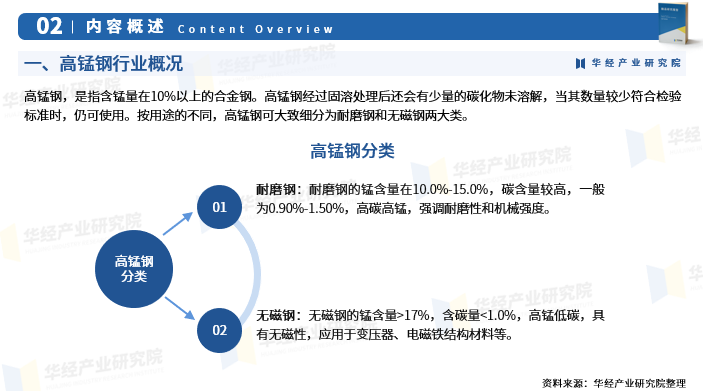 02 | 内容概述 Content Overview

一、高锰钢行业概况

华经产业研究院

高锰钢，是指含锰量在10%以上的合金钢。高锰钢经过固溶处理后还会有少量的碳化物未溶解，当其数量较少符合检验标准时，仍可使用。按用途的不同，高锰钢可大致细分为耐磨钢和无磁钢两大类。

高锰钢分类

高锰钢分类

01

耐磨钢：耐磨钢的锰含量在10.0%-15.0%，碳含量较高，一般为0.90%-1.50%，高碳高锰，强调耐磨性和机械强度。

02

无磁钢：无磁钢的锰含量>17%，含碳量<1.0%，高锰低碳，具有无磁性，应用于变压器、电磁铁结构材料等。

资料来源：华经产业研究院整理